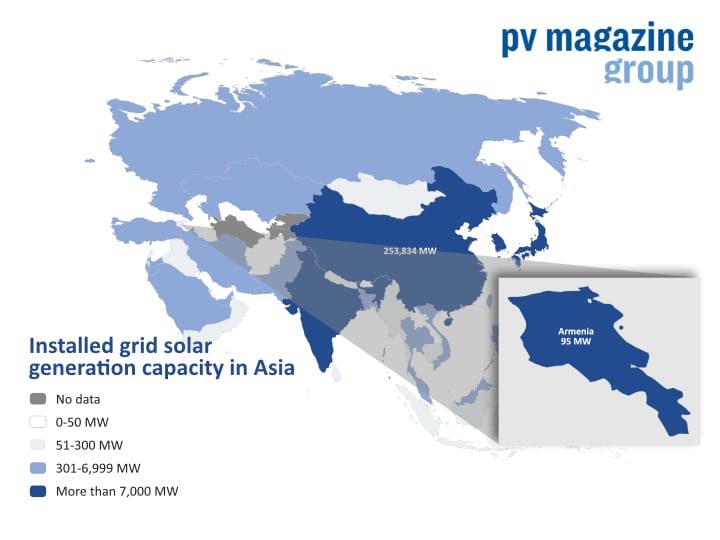 pv magazine
group

253,834 MW

Armenia
95 MW

Installed grid solar generation capacity in Asia

No data

0-50 MW

51-300 MW

301-6,999 MW

More than 7,000 MW